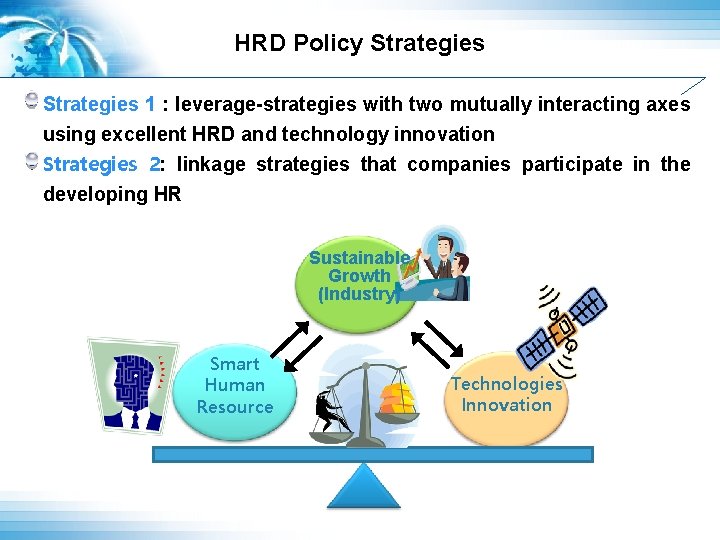 HRD Policy Strategies

Strategies 1 : leverage-strategies with two mutually interacting axes using excellent HRD and technology innovation

Strategies 2: linkage strategies that companies participate in the developing HR

Sustainable Growth (Industry)

Smart Human Resource

Technologies Innovation